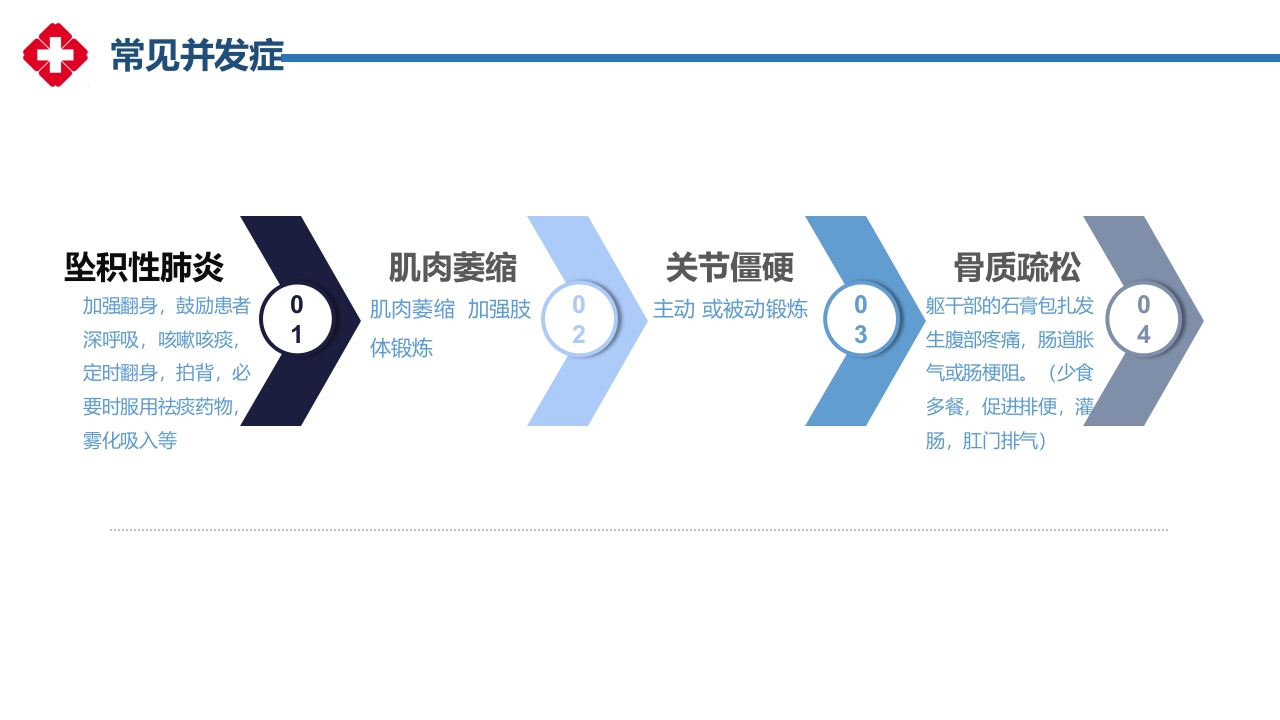 常见并发症

坠积性肺炎
加强翻身，鼓励患者深呼吸，咳嗽咳痰，定时翻身，拍背，必要时服用祛痰药物，雾化吸入等

01

肌肉萎缩
肌肉萎缩 加强肢体锻炼

02

关节僵硬
主动 或被动锻炼

03

骨质疏松
躯干部的石膏包扎发生腹部疼痛，肠道胀气或肠梗阻。（少食多餐，促进排便，灌肠，肛门排气）

04